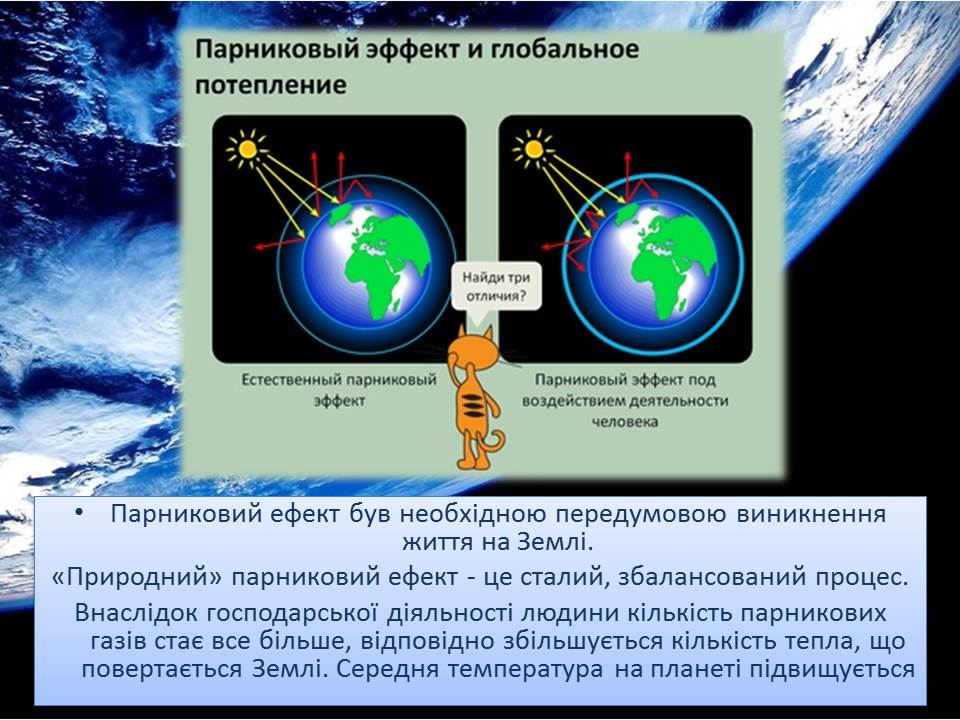 Парниковый эффект и глобальное потепление

Найди три отличия?

Естественный парниковый эффект

Парниковый эффект под воздействием деятельности человека

• Парниковий ефект був необхідною передумовою виникнення життя на Землі.

«Природний» парниковий ефект - це сталий, збалансований процес.

Внаслідок господарської діяльності людини кількість парникових газів стає все більше, відповідно збільшується кількість тепла, що повертається Землі. Середня температура на планеті підвищується